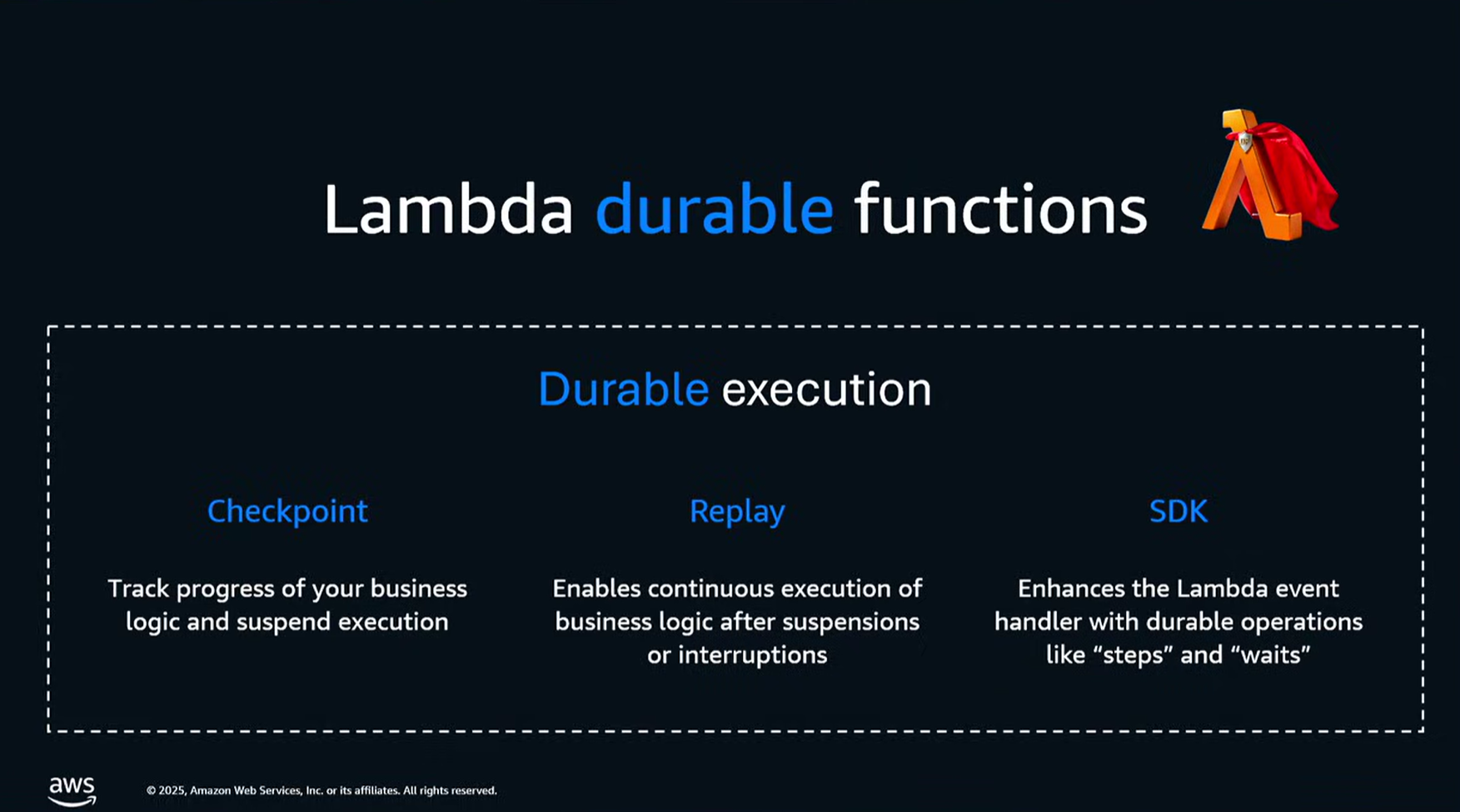 Lambda durable functions

Durable execution

Checkpoint

Track progress of your business logic and suspend execution

Replay

Enables continuous execution of business logic after suspensions or interruptions

SDK

Enhances the Lambda event handler with durable operations like “steps” and “waits”

aws

© 2025, Amazon Web Services, Inc. or its affiliates. All rights reserved.